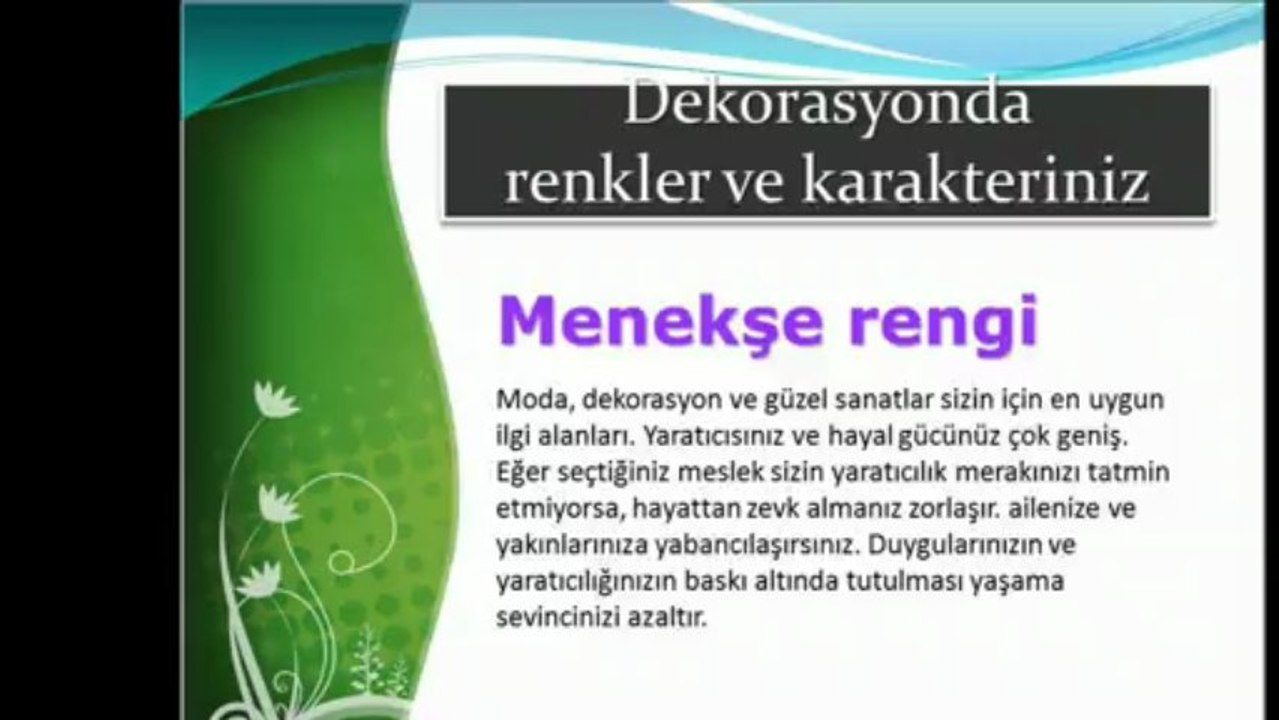 Dekorasyonda renkler ve karakteriniz

Menekşe rengi

Moda, dekorasyon ve güzel sanatlar sizin için en uygun ilgi alanları. Yaratıcısınız ve hayal gücünüz çok geniş. Eğer seçtiğiniz meslek sizin yaratıcılık merakınızı tatmin etmiyorsa, hayattan zevk almanız zorlaşır. ailenize ve yakınlarınıza yabancılaşırsınız. Duygularınızın ve yaratıcılığınızın baskı altında tutulması yaşama sevincinizi azaltır.